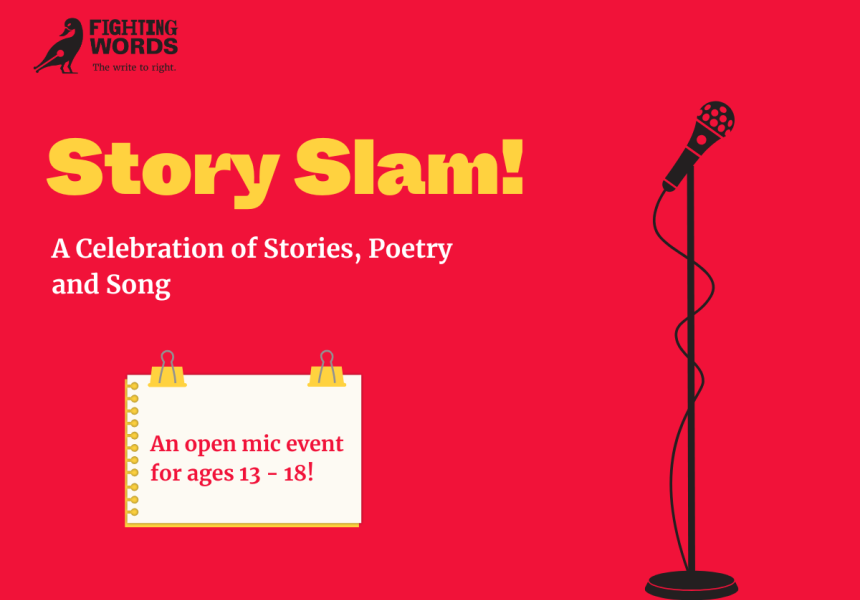 FIGHTING WORDS
The write to right.

Story Slam!

A Celebration of Stories, Poetry and Song

An open mic event for ages 13 - 18!